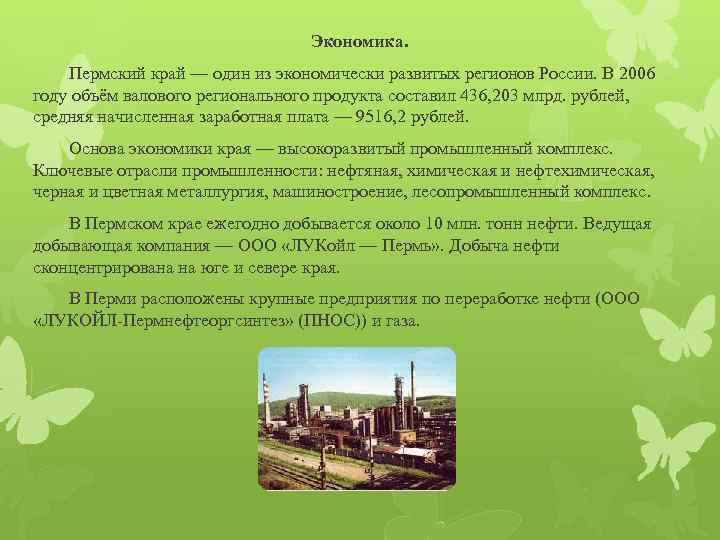 Экономика.

Пермский край — один из экономически развитых регионов России. В 2006 году объём валового регионального продукта составил 436,203 млрд. рублей, средняя начисленная заработная плата — 9516,2 рублей.

Основа экономики края — высокоразвитый промышленный комплекс. Ключевые отрасли промышленности: нефтяная, химическая и нефтехимическая, черная и цветная металлургия, машиностроение, лесопромышленный комплекс.

В Пермском крае ежегодно добывается около 10 млн. тонн нефти. Ведущая добывающая компания — ООО «ЛУКойл — Пермь». Добыча нефти сконцентрирована на юге и севере края.

В Перми расположены крупные предприятия по переработке нефти (ООО «ЛУКОЙЛ-Пермнефтеоргсинтез» (ПНОС)) и газа.